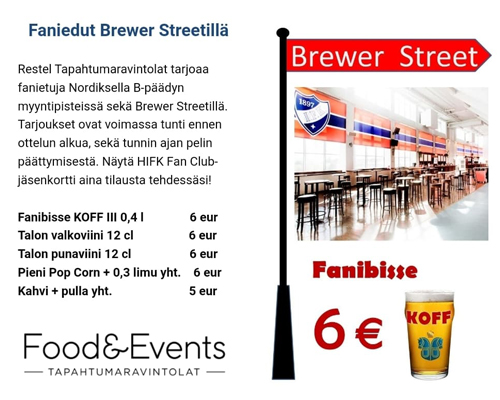 Faniedut Brewer Streetillä

Restel Tapahtumaravintolat tarjoaa fanietuja Nordiksella B-päädyn myyntipisteissä sekä Brewer Streetillä. Tarjoukset ovat voimassa tunti ennen ottelun alkua, sekä tunnin ajan pelin päättymisestä. Näytä HIFK Fan Club-jäsenkortti aina tilausta tehdessäsi!

| | |
|---|---|
| Fanibisse KOFF III 0,4 l | 6 eur |
| Talon valkoviini 12 cl | 6 eur |
| Talon punaviini 12 cl | 6 eur |
| Pieni Pop Corn + 0,3 limu yht. | 6 eur |
| Kahvi + pulla yht. | 5 eur |

Food&Events
TAPAHTUMARAVINTOLAT

Brewer Street

1897

Fanibisse

6 €

KOFF